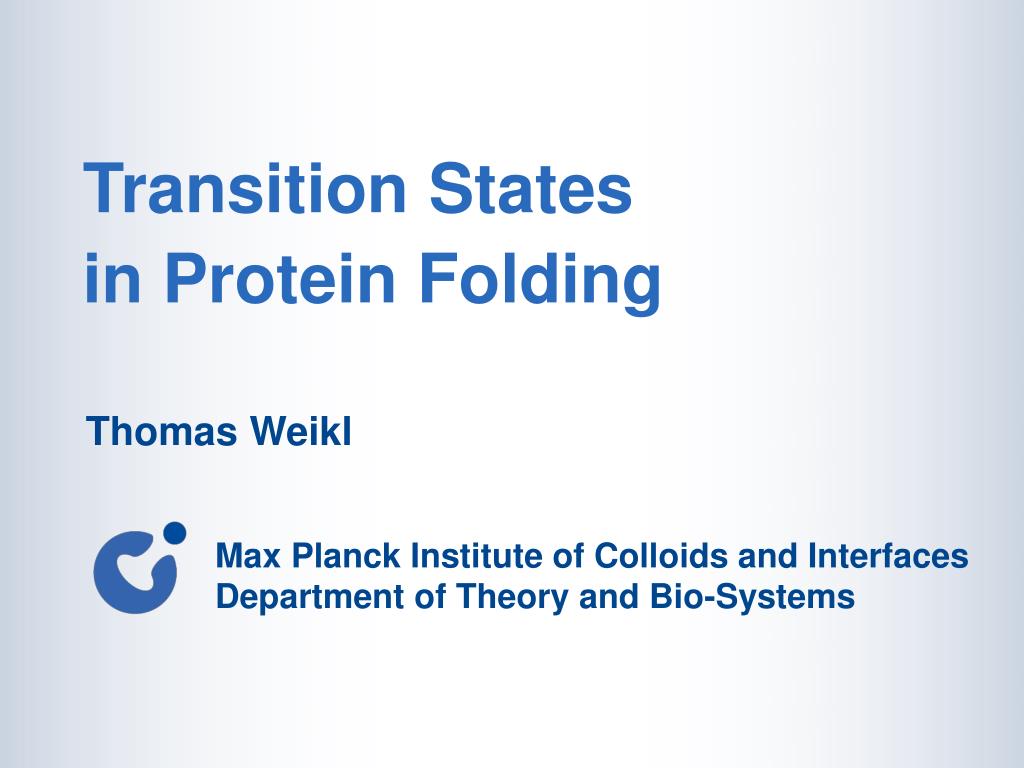 Transition States
in Protein Folding

Thomas Weikl

Max Planck Institute of Colloids and Interfaces
Department of Theory and Bio-Systems